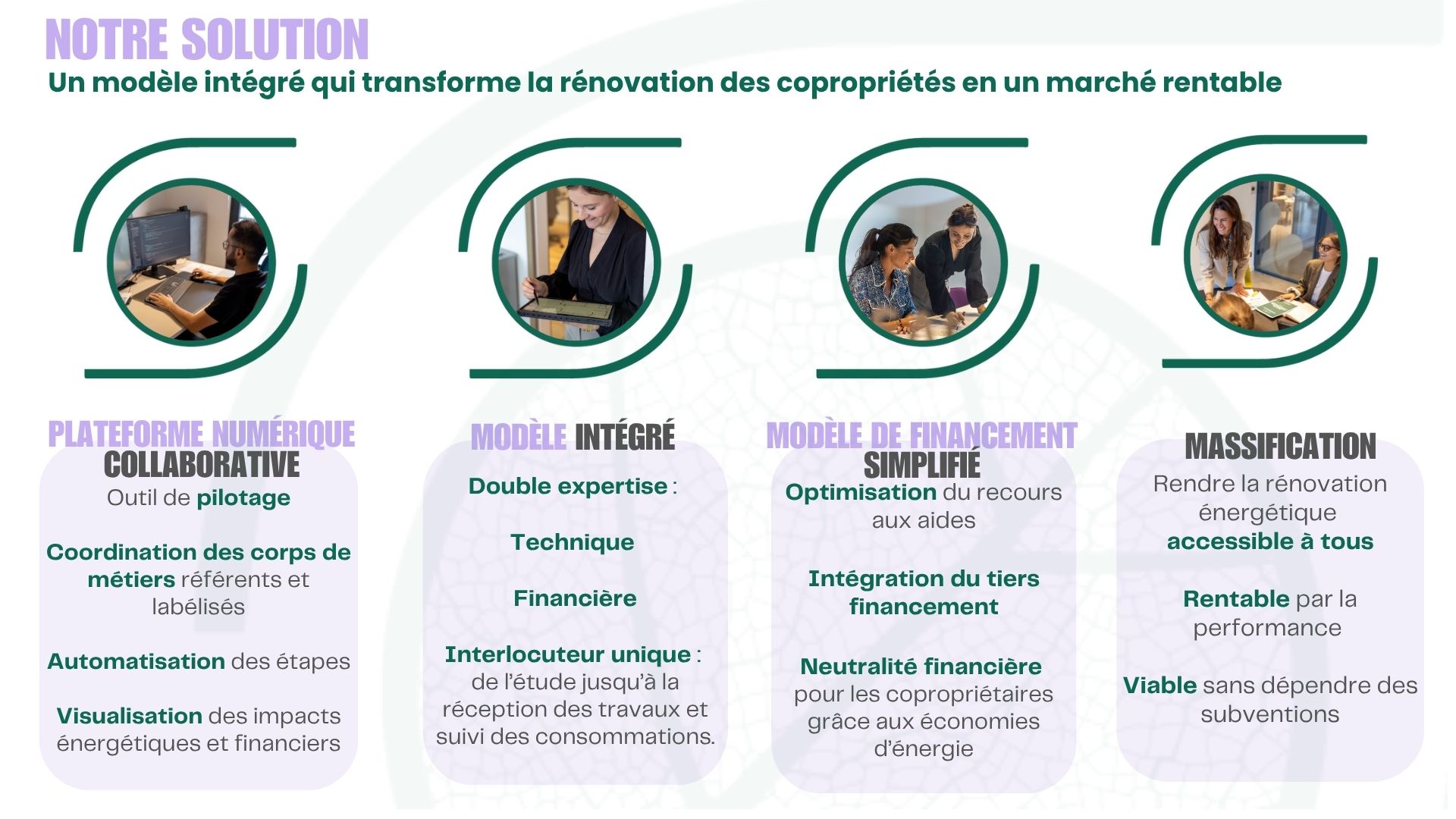 NOTRE SOLUTION

Un modèle intégré qui transforme la rénovation des copropriétés en un marché rentable

PLATEFORME NUMÉRIQUE COLLABORATIVE

Outil de pilotage

Coordination des corps de métiers référents et labélisés

Automatisation des étapes

Visualisation des impacts énergétiques et financiers

MODÈLE INTÉGRÉ

Double expertise :

Technique

Financière

Interlocuteur unique : de l'étude jusqu'à la réception des travaux et suivi des consommations.

MODÈLE DE FINANCEMENT SIMPLIFIÉ

Optimisation du recours aux aides

Intégration du tiers financement

Neutralité financière pour les copropriétaires grâce aux économies d'énergie

MASSIFICATION

Rendre la rénovation énergétique accessible à tous

Rentable par la performance

Viable sans dépendre des subventions